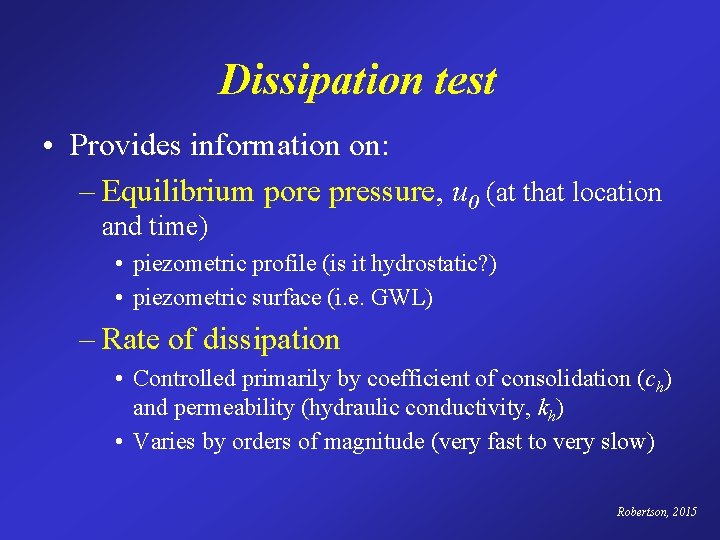 Dissipation test

• Provides information on:

– Equilibrium pore pressure, $u_0$ (at that location and time)

• piezometric profile (is it hydrostatic?)

• piezometric surface (i.e. GWL)

– Rate of dissipation

• Controlled primarily by coefficient of consolidation ($c_h$) and permeability (hydraulic conductivity, $k_h$)

• Varies by orders of magnitude (very fast to very slow)

Robertson, 2015